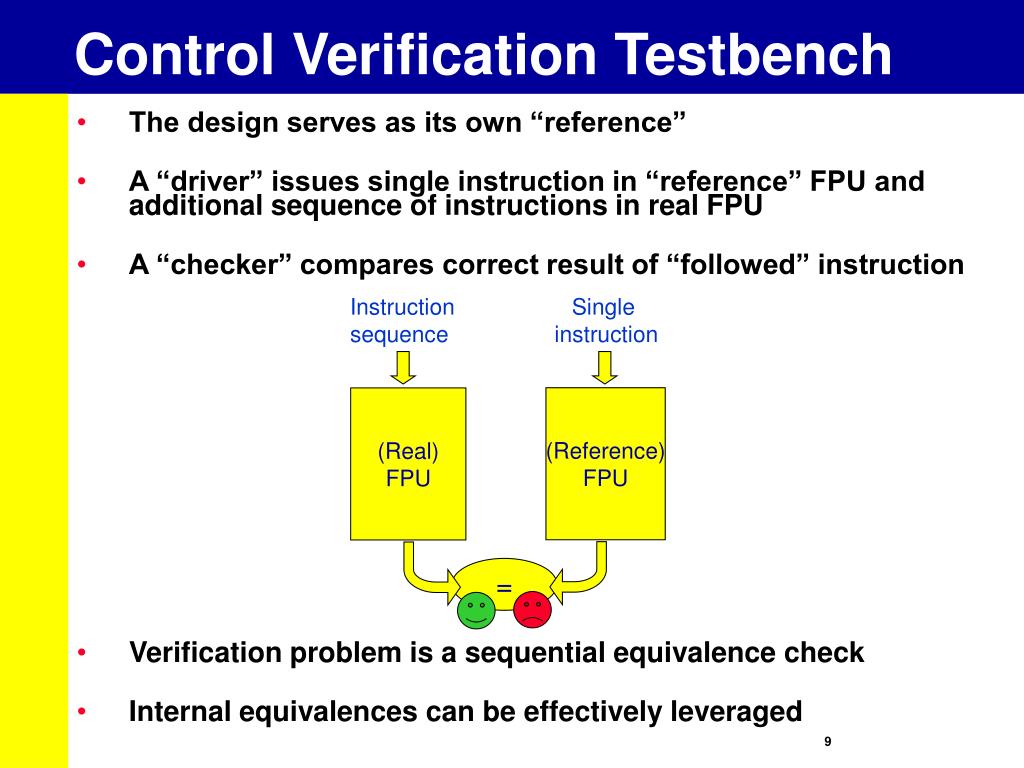 Control Verification Testbench

• The design serves as its own “reference”

• A “driver” issues single instruction in “reference” FPU and additional sequence of instructions in real FPU

• A “checker” compares correct result of “followed” instruction

Instruction sequence

Single instruction

(Real) FPU

(Reference) FPU

=

• Verification problem is a sequential equivalence check

• Internal equivalences can be effectively leveraged

9